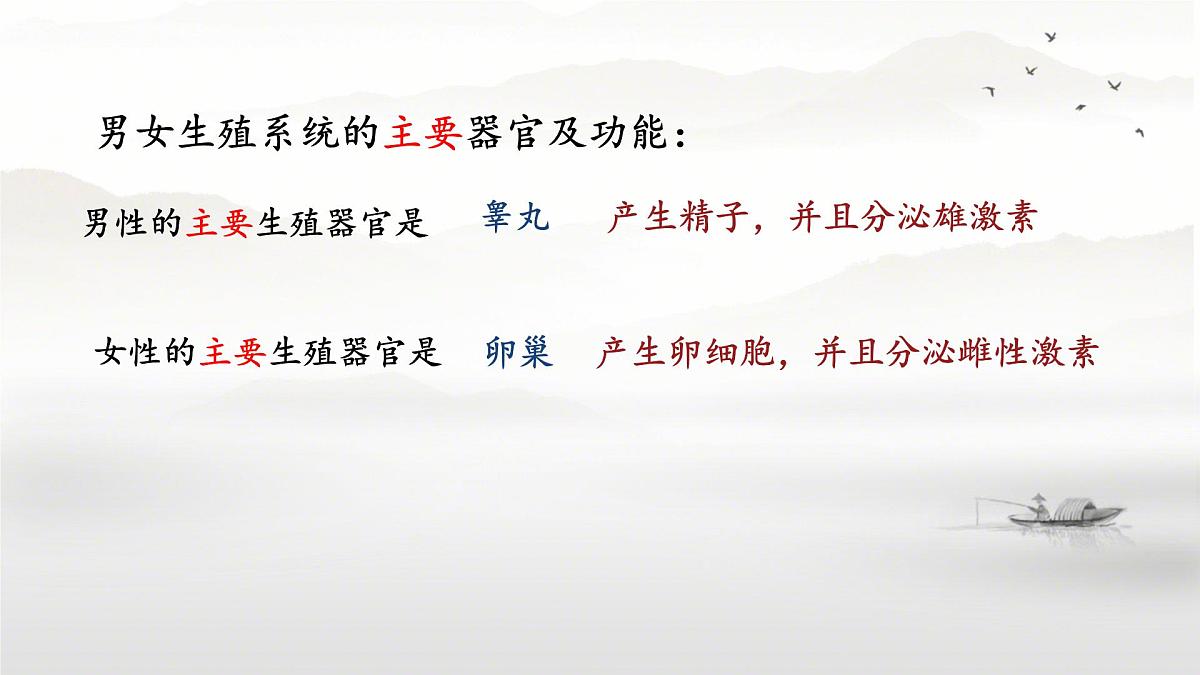 男女生殖系统的主要器官及功能：

男性的主要生殖器官是 睾丸 产生精子，并且分泌雄激素

女性的主要生殖器官是 卵巢 产生卵细胞，并且分泌雌性激素